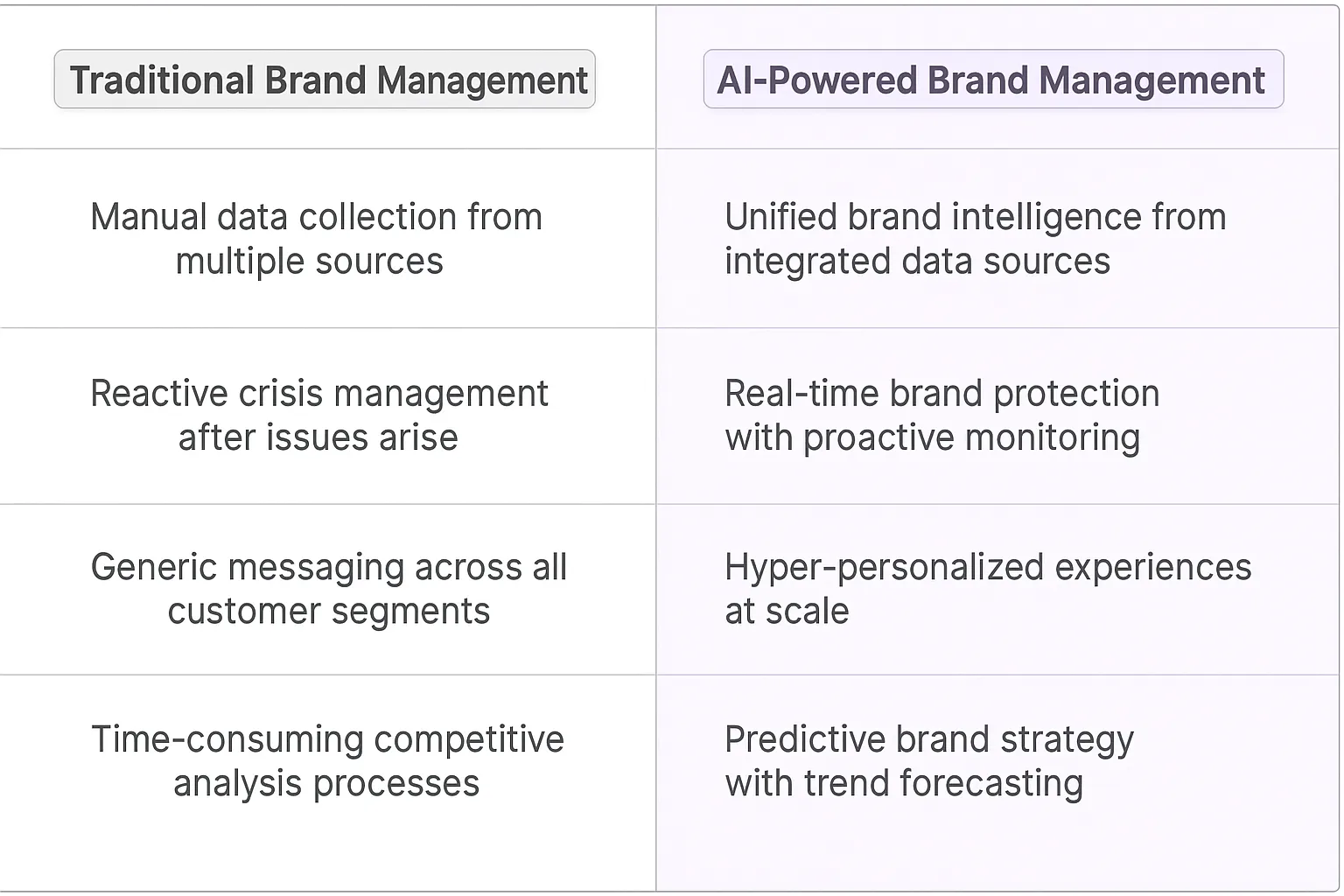 | Traditional Brand Management | AI-Powered Brand Management |
|---|---|
| Manual data collection from multiple sources | Unified brand intelligence from integrated data sources |
| Reactive crisis management after issues arise | Real-time brand protection with proactive monitoring |
| Generic messaging across all customer segments | Hyper-personalized experiences at scale |
| Time-consuming competitive analysis processes | Predictive brand strategy with trend forecasting |